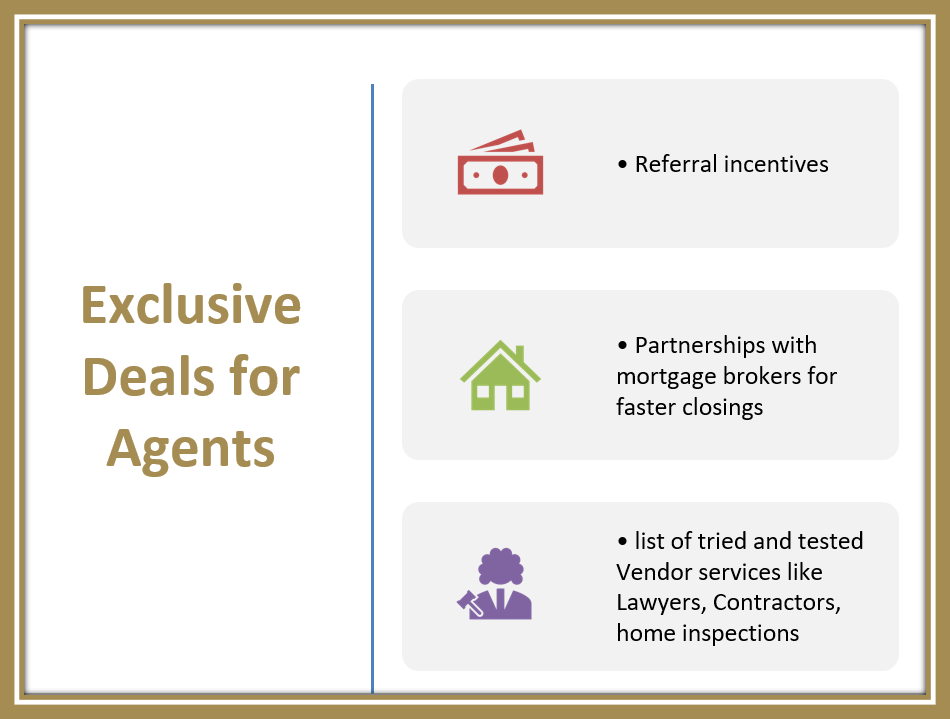 Exclusive Deals for Agents

• Referral incentives

• Partnerships with mortgage brokers for faster closings

• list of tried and tested Vendor services like Lawyers, Contractors, home inspections